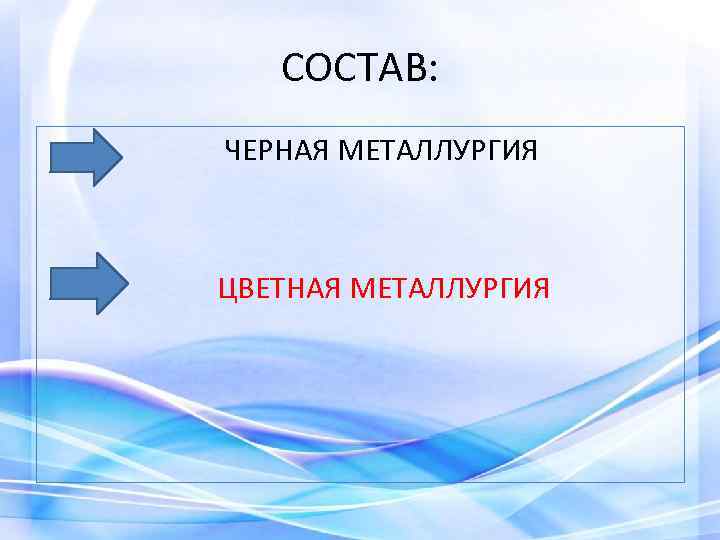 СОСТАВ:

ЧЕРНАЯ МЕТАЛЛУРГИЯ

ЦВЕТНАЯ МЕТАЛЛУРГИЯ